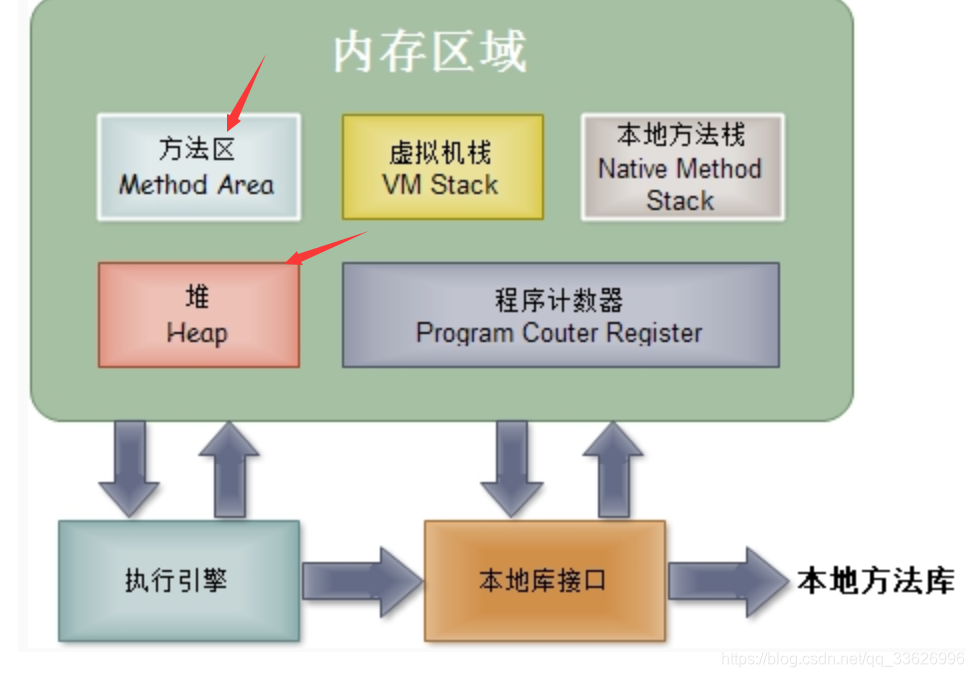 内存区域

方法区
Method Area

虚拟机栈
VM Stack

本地方法栈
Native Method Stack

堆
Heap

程序计数器
Program Couter Register

执行引擎

本地库接口

本地方法库

https://blog.csdn.net/qq_33626996